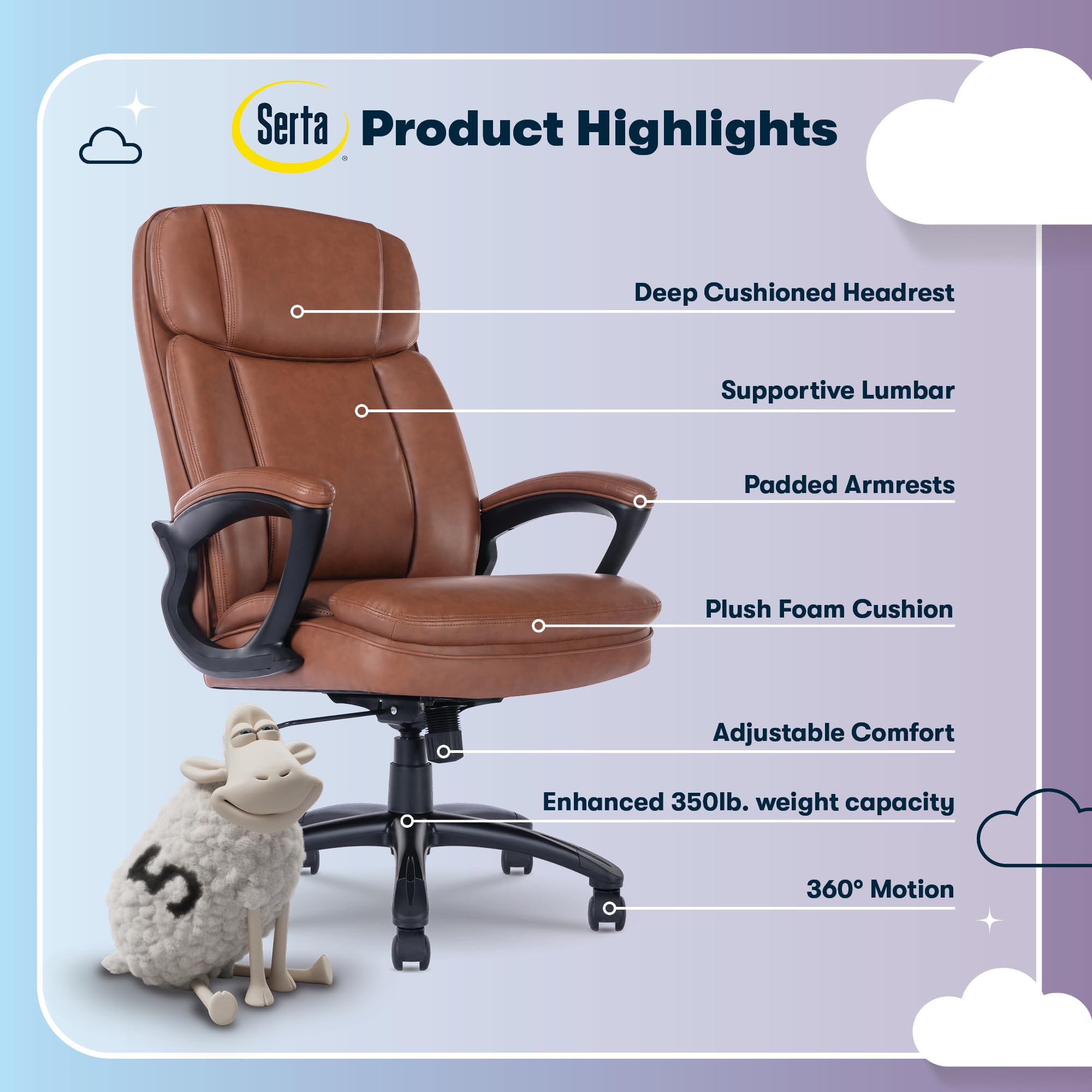 Serta® Product Highlights

Deep Cushioned Headrest

Supportive Lumbar

Padded Armrests

Plush Foam Cushion

Adjustable Comfort

Enhanced 350lb. weight capacity

360° Motion

5